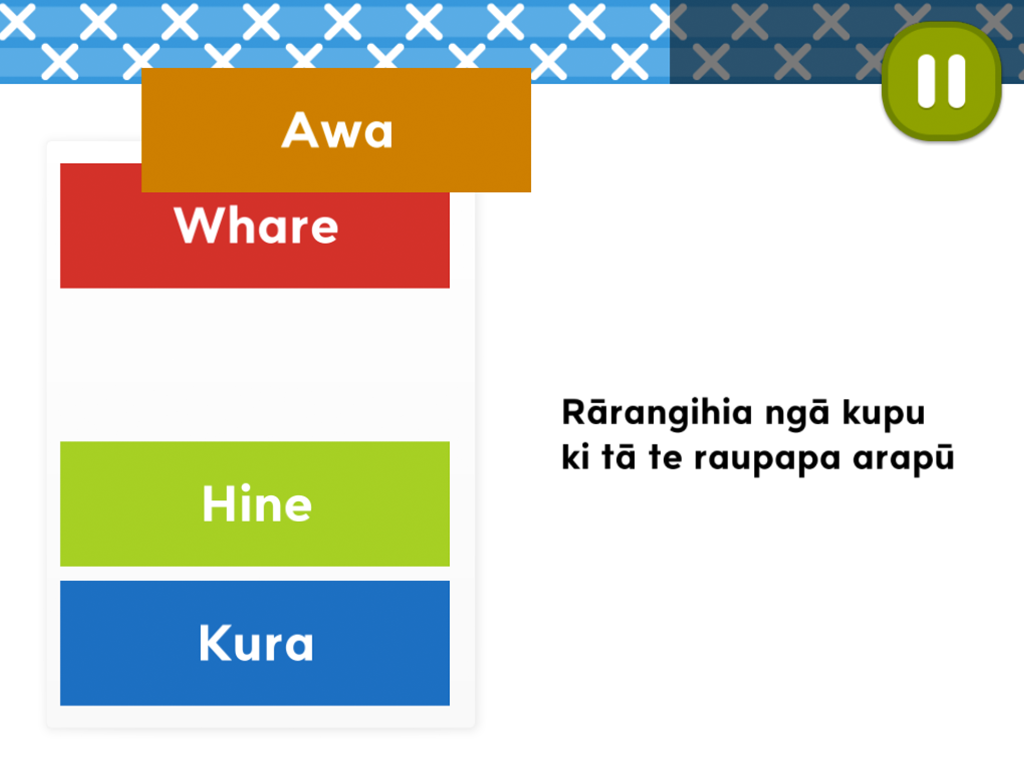 Awa

Whare

Hine

Kura

Rārangihia ngā kupu ki tā te raupapa arapū